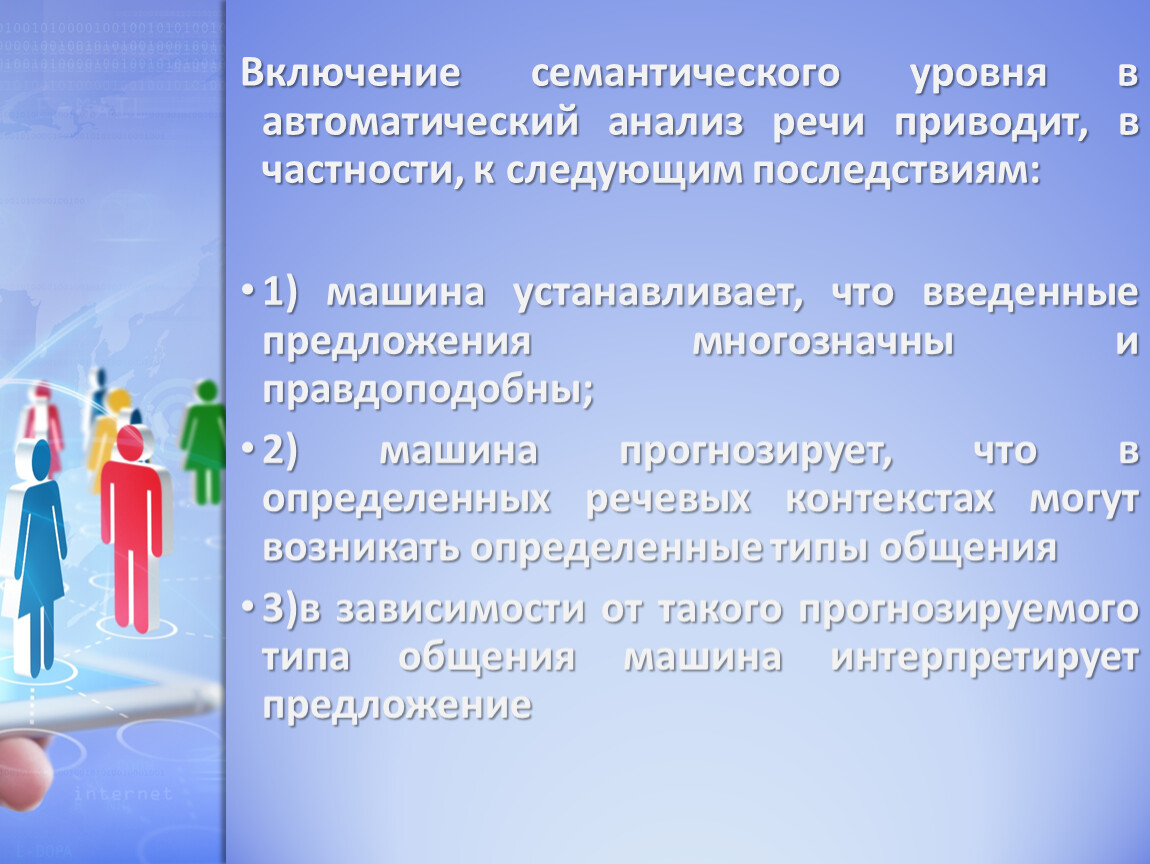 Включение семантического уровня в автоматический анализ речи приводит, в частности, к следующим последствиям:

• 1) машина устанавливает, что введенные предложения многозначны и правдоподобны;

• 2) машина прогнозирует, что в определенных речевых контекстах могут возникать определенные типы общения

• 3)в зависимости от такого прогнозируемого типа общения машина интерпретирует предложение

internet